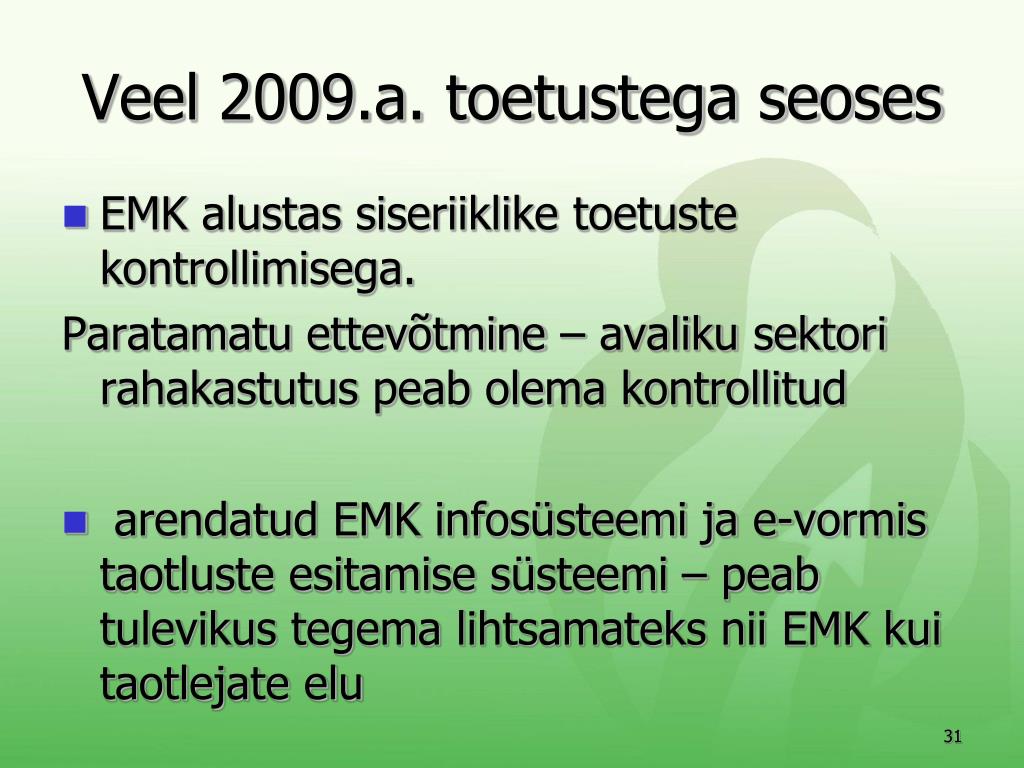 Veel 2009.a. toetustega seoses

EMK alustas siseriiklike toetuste kontrollimisega.

Paratamatu ettevõtmine – avaliku sektori rahakastutus peab olema kontrollitud

arendatud EMK infosüsteemi ja e-vormis taotluste esitamise süsteemi – peab tulevikus tegema lihtsamateks nii EMK kui taotlejate elu

31